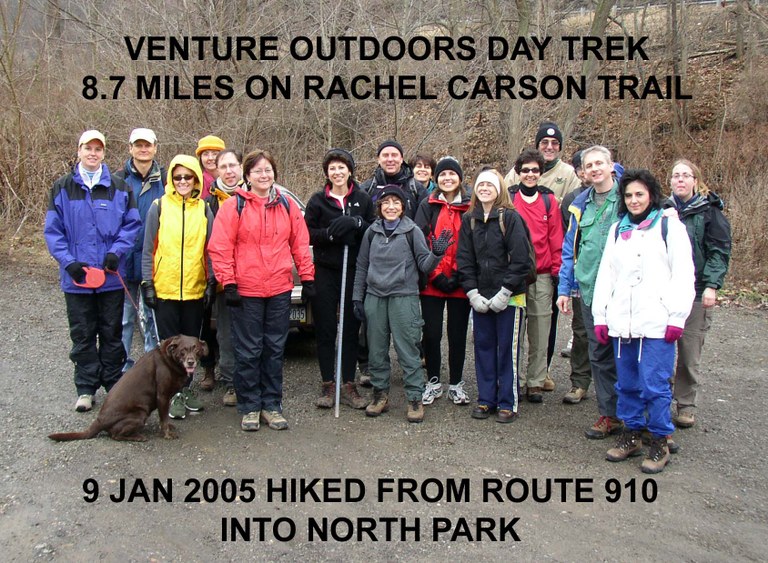 VENTURE OUTDOORS DAY TREK
8.7 MILES ON RACHEL CARSON TRAIL

9 JAN 2005 HIKED FROM ROUTE 910
INTO NORTH PARK